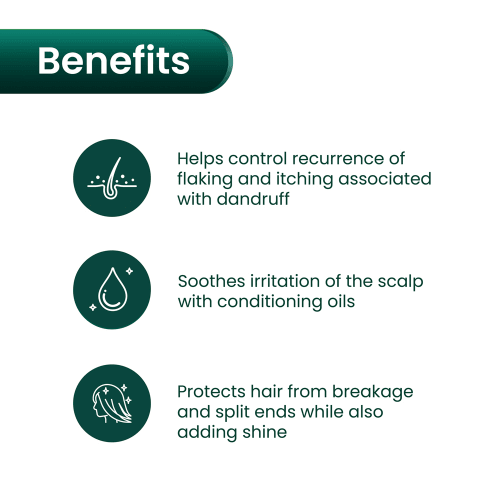 Benefits

Helps control recurrence of flaking and itching associated with dandruff

Soothes irritation of the scalp with conditioning oils

Protects hair from breakage and split ends while also adding shine